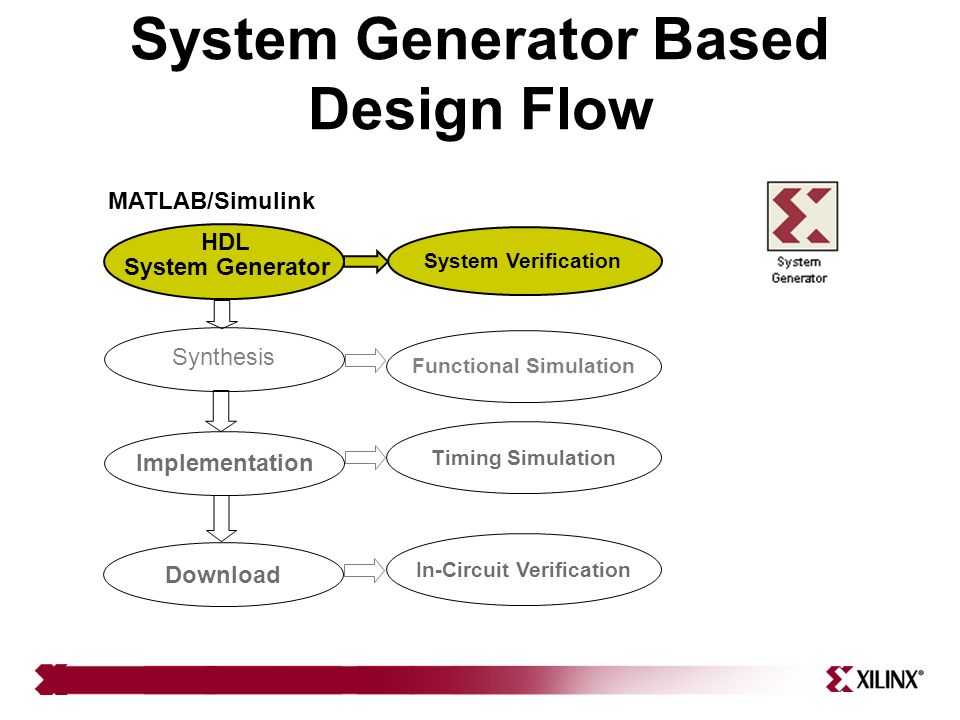 System Generator Based Design Flow

MATLAB/Simulink

HDL
System Generator

System Verification

System Generator

Synthesis

Functional Simulation

Implementation

Timing Simulation

Download

In-Circuit Verification

XILINX®